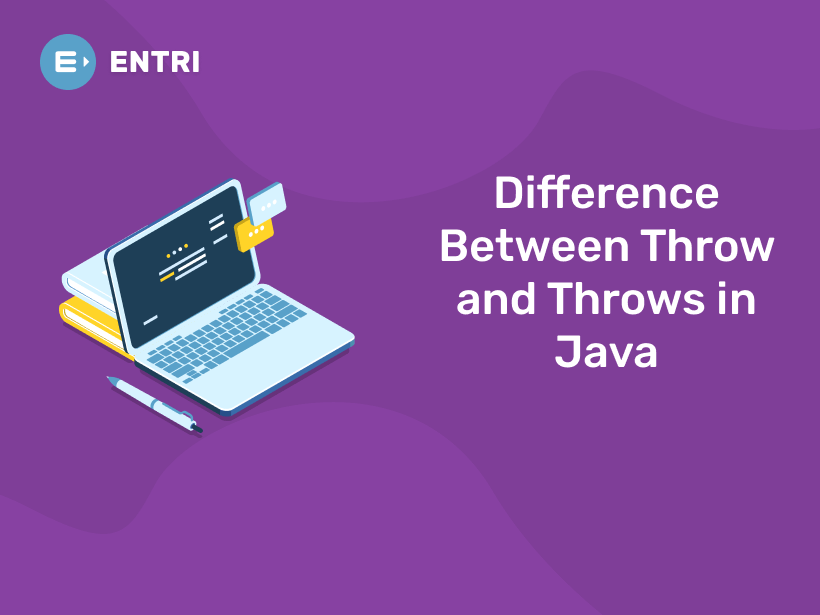 ENTRI

Difference Between Throw and Throws in Java